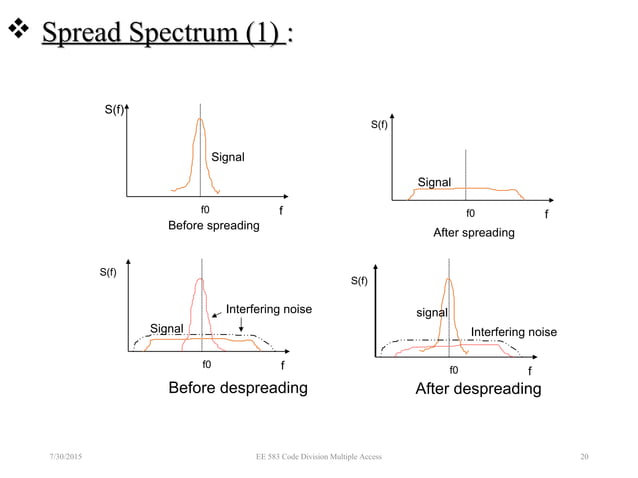 ❖ Spread Spectrum (1) :

S(f)
Signal
f0
f
Before spreading

S(f)
Signal
f0
f
After spreading

S(f)
Interfering noise
Signal
f0
f
Before despreading

S(f)
signal
Interfering noise
f0
f
After despreading

7/30/2015
EE 583 Code Division Multiple Access
20